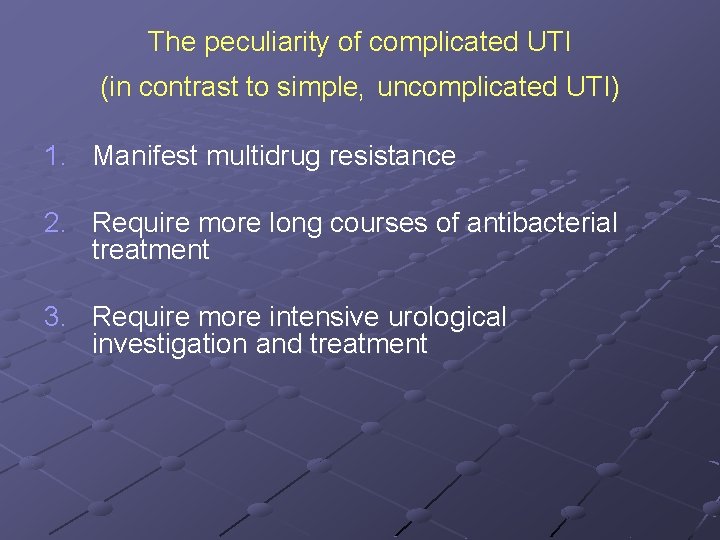 The peculiarity of complicated UTI
(in contrast to simple, uncomplicated UTI)

1. Manifest multidrug resistance

2. Require more long courses of antibacterial treatment

3. Require more intensive urological investigation and treatment